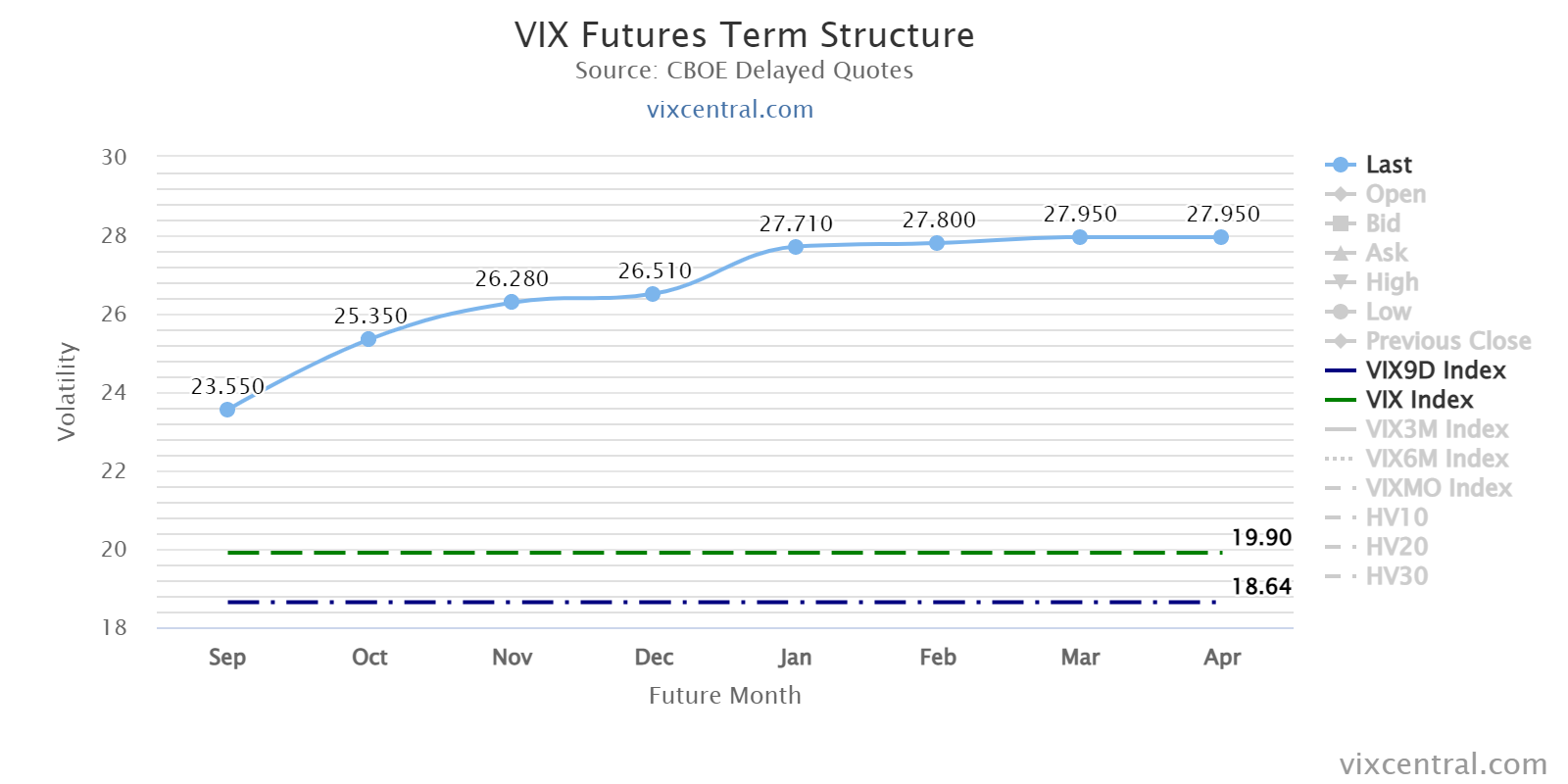 VIX Futures Term Structure
Source: CBOE Delayed Quotes
vixcentral.com

Volatility

30
28
26
24
22
20
18

23.550
25.350
26.280
26.510
27.710
27.800
27.950
27.950
19.90
18.64

Sep
Oct
Nov
Dec
Jan
Feb
Mar
Apr

Future Month

Last
Open
Bid
Ask
High
Low
Previous Close
VIX9D Index
VIX Index
VIX3M Index
VIX6M Index
VIXMO Index
HV10
HV20
HV30

vixcentral.com